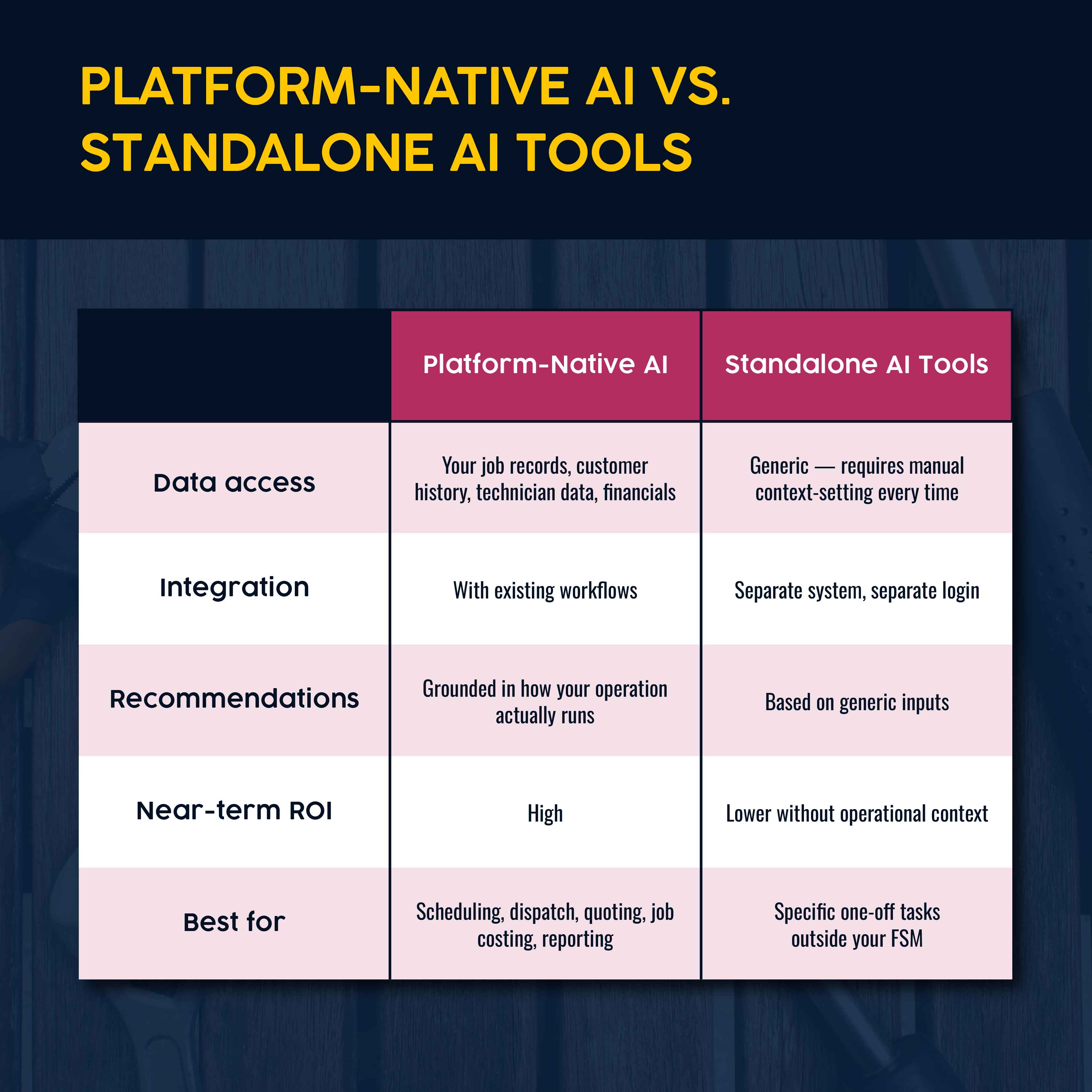 PLATFORM-NATIVE AI VS. STANDALONE AI TOOLS

| | Platform-Native AI | Standalone AI Tools |
|---|---|---|
| Data access | Your job records, customer history, technician data, financials | Generic — requires manual context-setting every time |
| Integration | With existing workflows | Separate system, separate login |
| Recommendations | Grounded in how your operation actually runs | Based on generic inputs |
| Near-term ROI | High | Lower without operational context |
| Best for | Scheduling, dispatch, quoting, job costing, reporting | Specific one-off tasks outside your FSM |